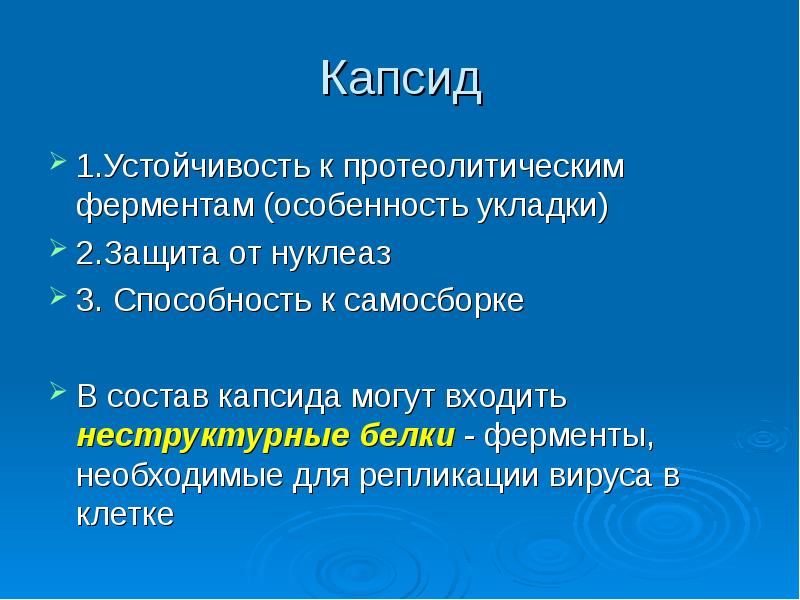 Капсид

1.Устойчивость к протеолитическим ферментам (особенность укладки)

2.Защита от нуклеаз

3. Способность к самосборке

В состав капсида могут входить неструктурные белки - ферменты, необходимые для репликации вируса в клетке